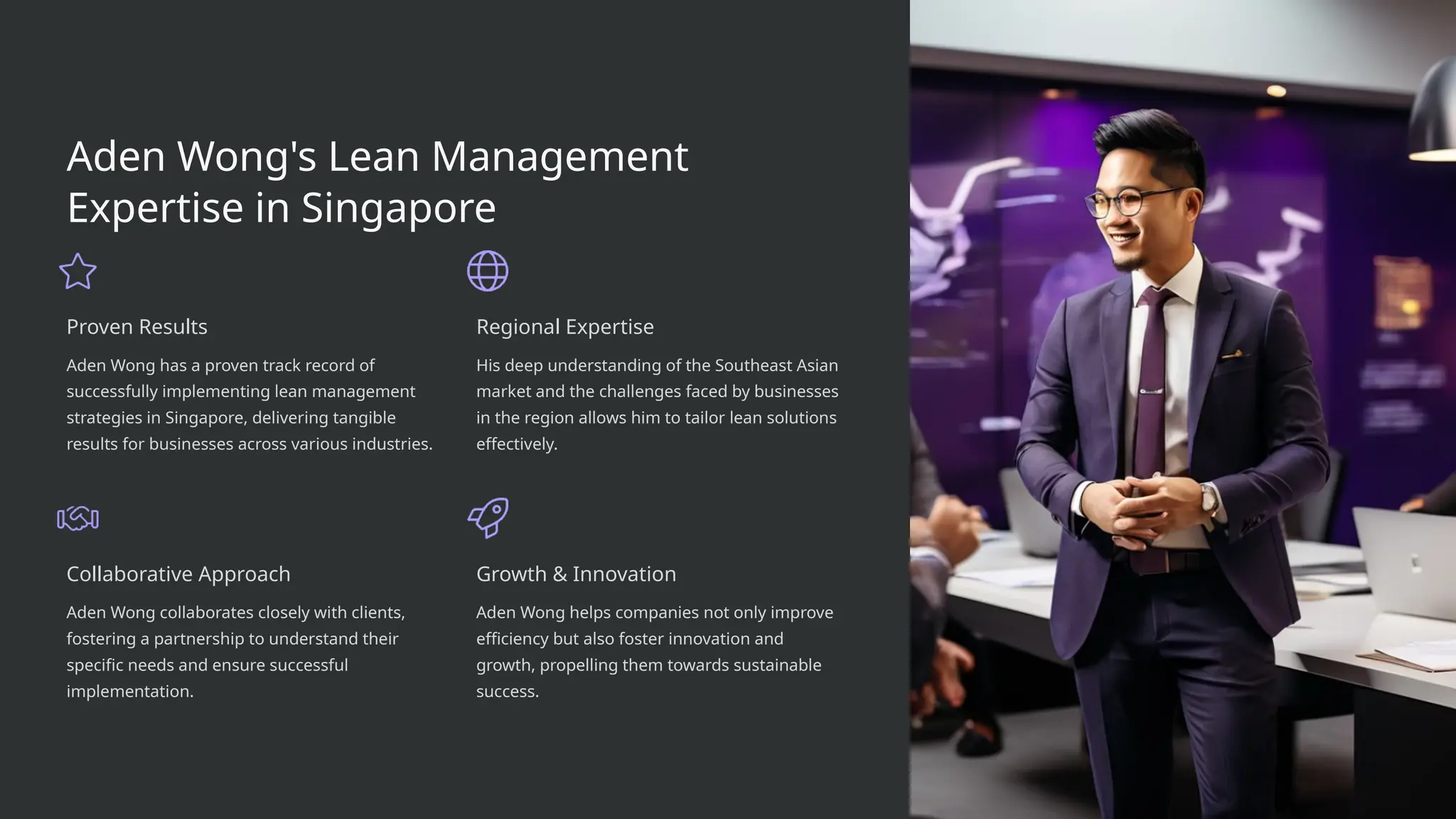 Aden Wong's Lean Management Expertise in Singapore

Proven Results

Aden Wong has a proven track record of successfully implementing lean management strategies in Singapore, delivering tangible results for businesses across various industries.

Regional Expertise

His deep understanding of the Southeast Asian market and the challenges faced by businesses in the region allows him to tailor lean solutions effectively.

Collaborative Approach

Aden Wong collaborates closely with clients, fostering a partnership to understand their specific needs and ensure successful implementation.

Growth & Innovation

Aden Wong helps companies not only improve efficiency but also foster innovation and growth, propelling them towards sustainable success.